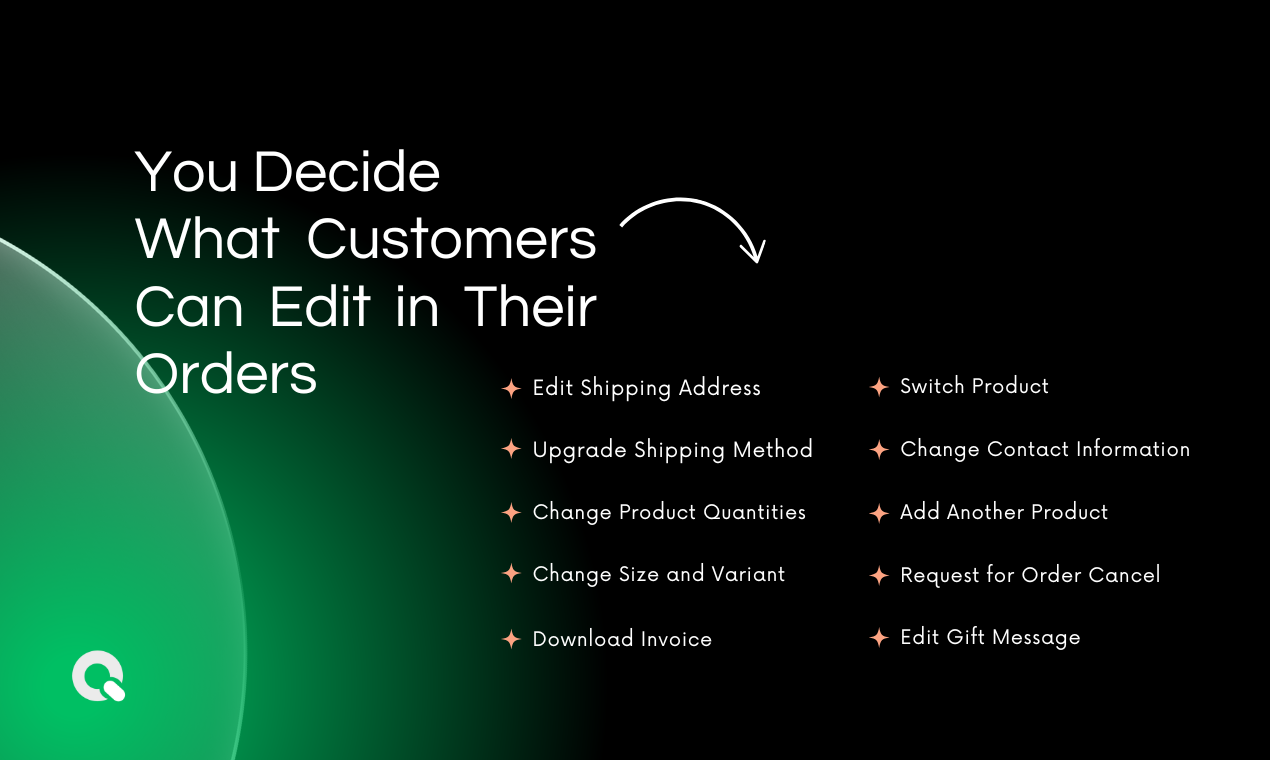 You Decide What Customers Can Edit in Their Orders

Edit Shipping Address
Upgrade Shipping Method
Change Product Quantities
Change Size and Variant
Download Invoice

Switch Product
Change Contact Information
Add Another Product
Request for Order Cancel
Edit Gift Message